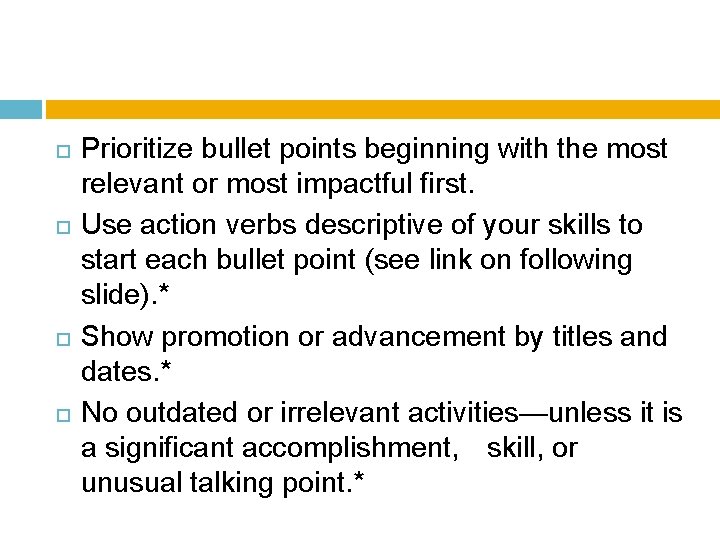 Prioritize bullet points beginning with the most relevant or most impactful first.

Use action verbs descriptive of your skills to start each bullet point (see link on following slide).*

Show promotion or advancement by titles and dates.*

No outdated or irrelevant activities—unless it is a significant accomplishment, skill, or unusual talking point.*